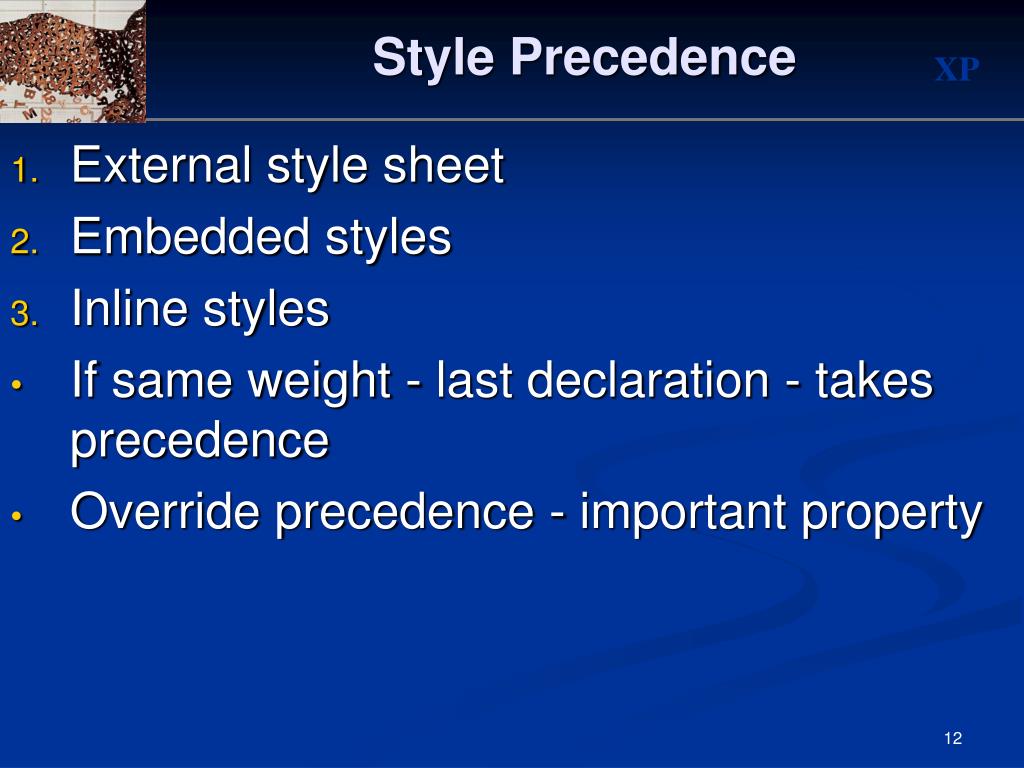 Style Precedence

XP

1. External style sheet
2. Embedded styles
3. Inline styles
• If same weight - last declaration - takes precedence
• Override precedence - important property

12